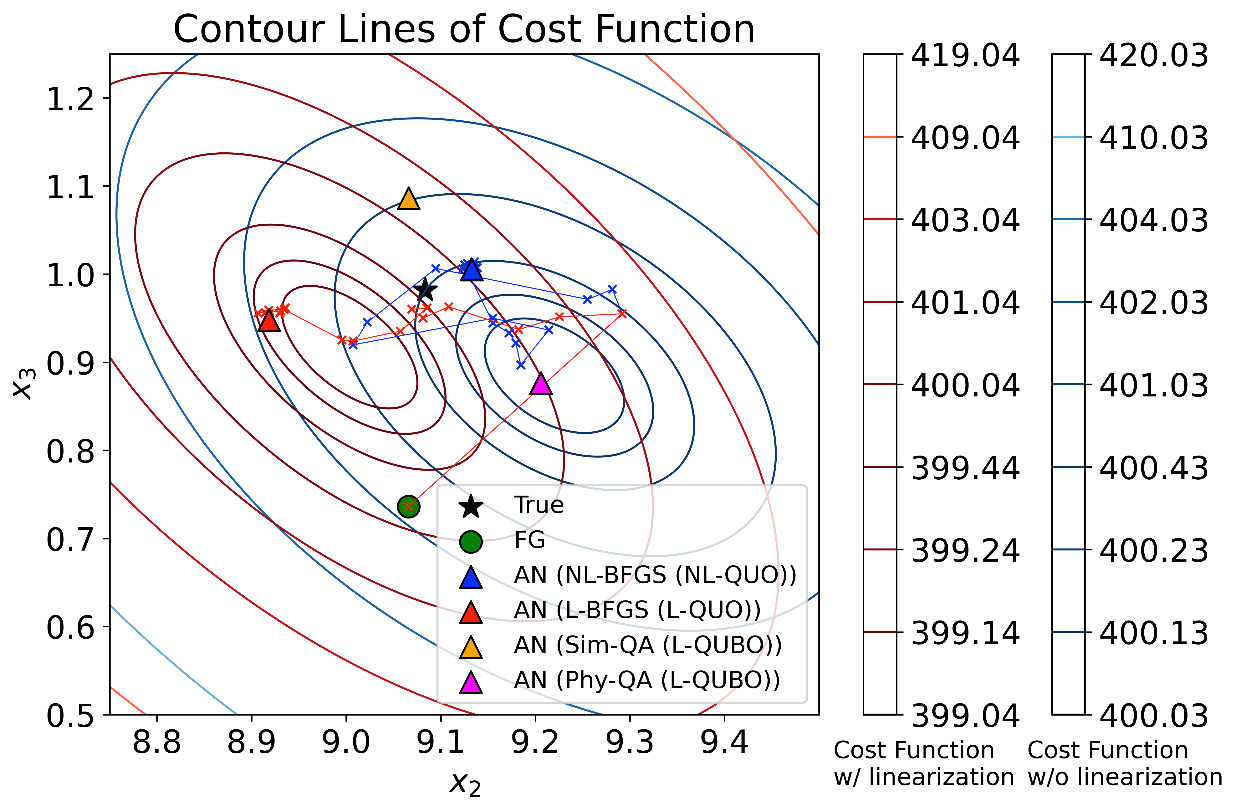 Contour Lines of Cost Function

1.2
1.1
1.0
0.9
0.8
0.7
0.6
0.5

$x_3$

8.8 8.9 9.0 9.1 9.2 9.3 9.4

$x_2$

True
FG
AN (NL-BFGS (NL-QUO))
AN (L-BFGS (L-QUO))
AN (Sim-QA (L-QUBO))
AN (Phy-QA (L-QUBO))

419.04
409.04
403.04
401.04
400.04
399.44
399.24
399.14
399.04

Cost Function w/ linearization

420.03
410.03
404.03
402.03
401.03
400.43
400.23
400.13
400.03

Cost Function w/o linearization